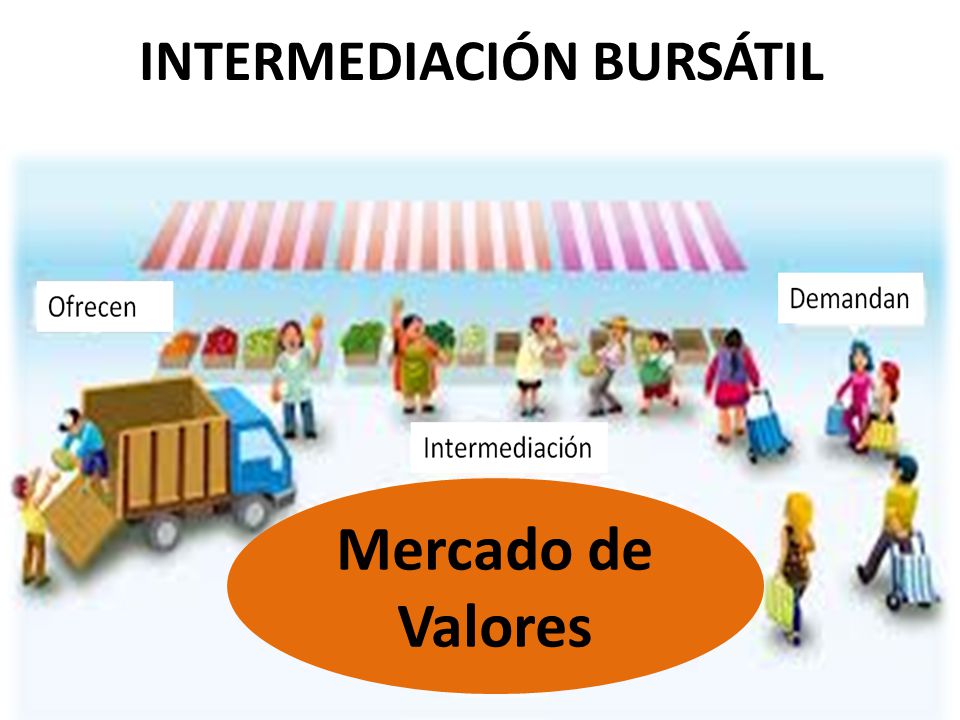 INTERMEDIACIÓN BURSÁTIL

Ofrecen

Demandan

Intermediación

Mercado de Valores